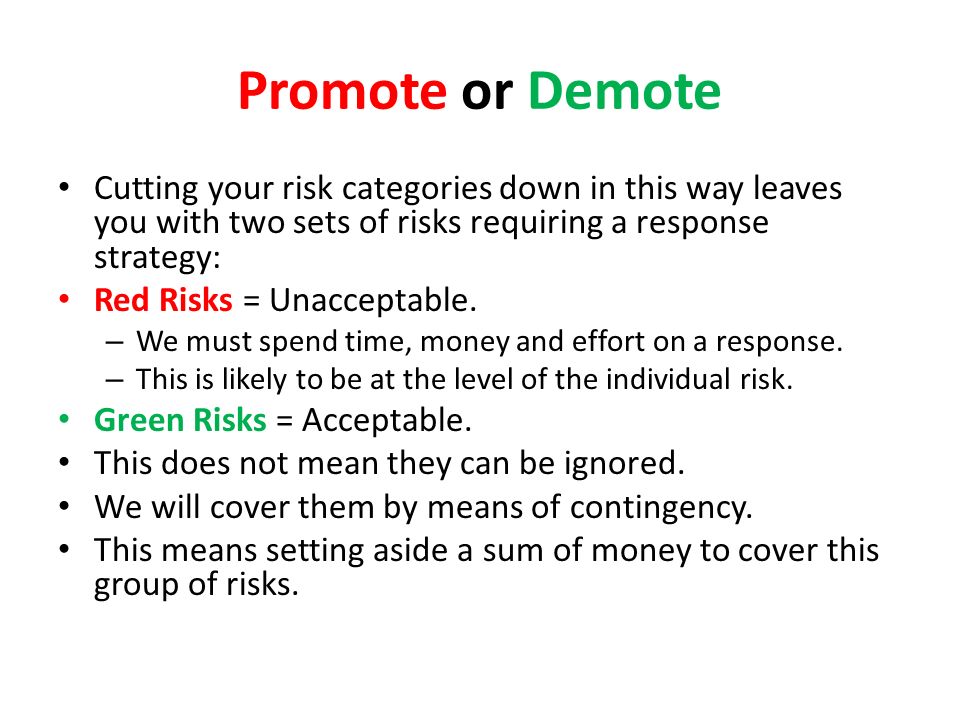 Promote or Demote

• Cutting your risk categories down in this way leaves you with two sets of risks requiring a response strategy:
• Red Risks = Unacceptable.
– We must spend time, money and effort on a response.
– This is likely to be at the level of the individual risk.
• Green Risks = Acceptable.
• This does not mean they can be ignored.
• We will cover them by means of contingency.
• This means setting aside a sum of money to cover this group of risks.